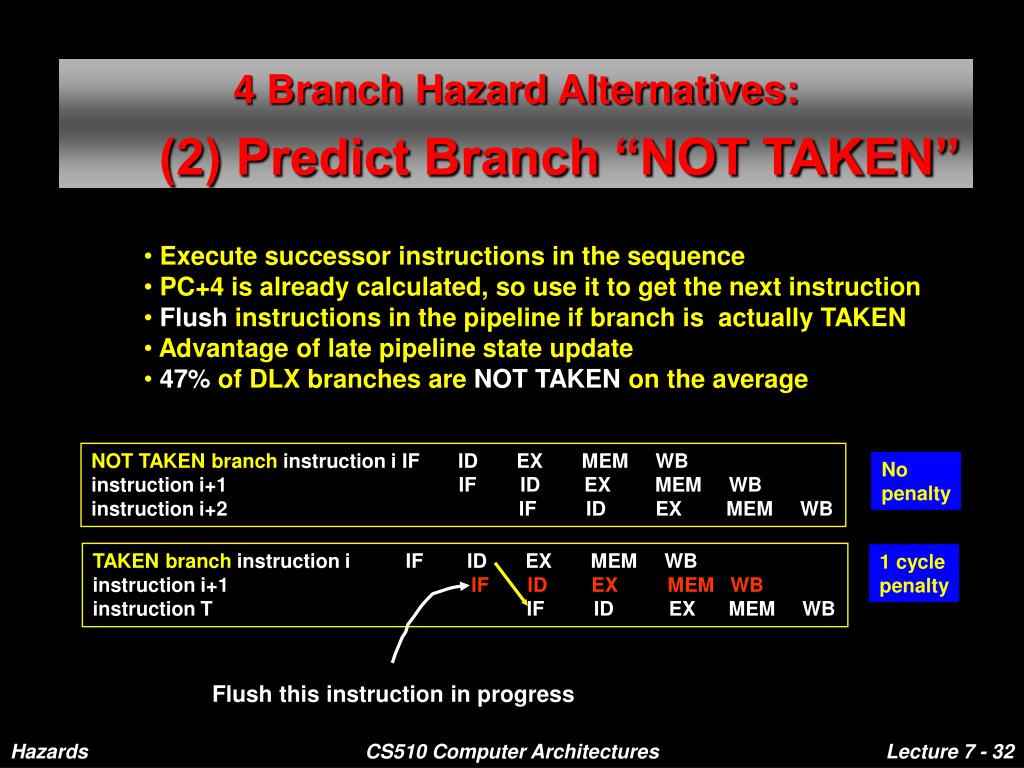 4 Branch Hazard Alternatives:
(2) Predict Branch “NOT TAKEN”

• Execute successor instructions in the sequence
• PC+4 is already calculated, so use it to get the next instruction
• Flush instructions in the pipeline if branch is actually TAKEN
• Advantage of late pipeline state update
• 47% of DLX branches are NOT TAKEN on the average

NOT TAKEN branch instruction i IF ID EX MEM WB
instruction i+1 IF ID EX MEM WB
instruction i+2 IF ID EX MEM WB

No penalty

TAKEN branch instruction i IF ID EX MEM WB
instruction i+1 IF ID EX MEM WB
instruction T IF ID EX MEM WB

1 cycle penalty

Flush this instruction in progress

Hazards
CS510 Computer Architectures
Lecture 7 - 32